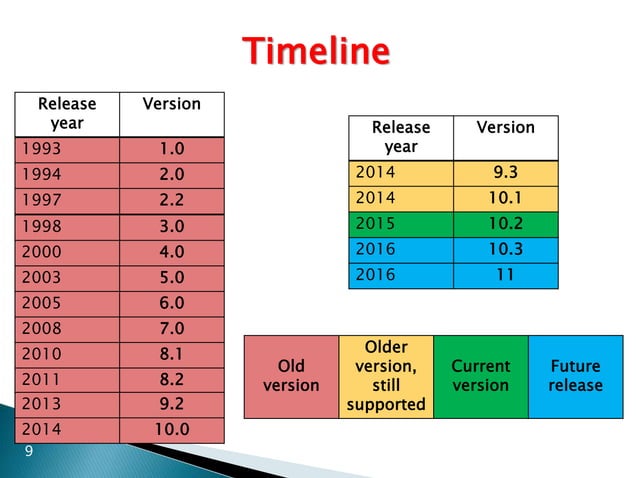 Timeline

| Release year | Version |
|---|---|
| 1993 | 1.0 |
| 1994 | 2.0 |
| 1997 | 2.2 |
| 1998 | 3.0 |
| 2000 | 4.0 |
| 2003 | 5.0 |
| 2005 | 6.0 |
| 2008 | 7.0 |
| 2010 | 8.1 |
| 2011 | 8.2 |
| 2013 | 9.2 |
| 2014 | 10.0 |

| Release year | Version |
|---|---|
| 2014 | 9.3 |
| 2014 | 10.1 |
| 2015 | 10.2 |
| 2016 | 10.3 |
| 2016 | 11 |

| Old version | Older version, still supported | Current version | Future release |
|---|---|---|---|

9